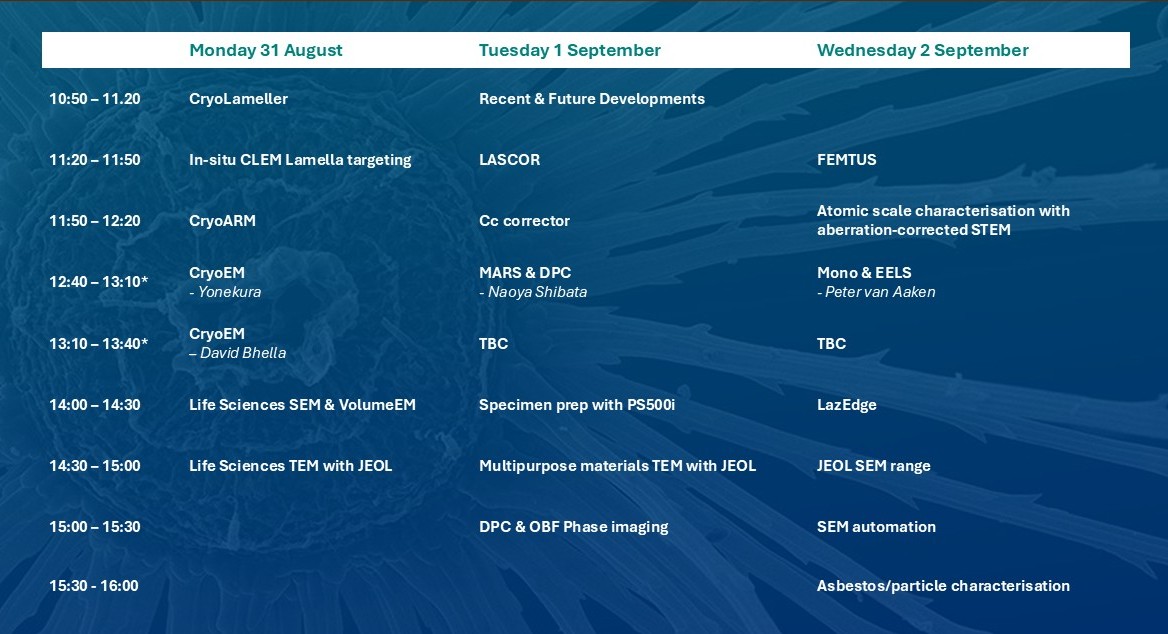 |  | Monday 31 August | Tuesday 1 September | Wednesday 2 September |
|---|---|---|---|
| 10:50 – 11.20 | CryoLameller | Recent & Future Developments |  |
| 11:20 – 11:50 | In-situ CLEM Lamella targeting | LASCOR | FEMTUS |
| 11:50 – 12:20 | CryoARM | Cc corrector | Atomic scale characterisation with aberration-corrected STEM |
| 12:40 – 13:10* | CryoEM - Yonekura | MARS & DPC - Naoya Shibata | Mono & EELS - Peter van Aaken |
| 13:10 – 13:40* | CryoEM – David Bhella | TBC | TBC |
| 14:00 – 14:30 | Life Sciences SEM & VolumeEM | Specimen prep with PS500i | LazEdge |
| 14:30 – 15:00 | Life Sciences TEM with JEOL | Multipurpose materials TEM with JEOL | JEOL SEM range |
| 15:00 – 15:30 |  | DPC & OBF Phase imaging | SEM automation |
| 15:30 - 16:00 |  |  | Asbestos/particle characterisation |